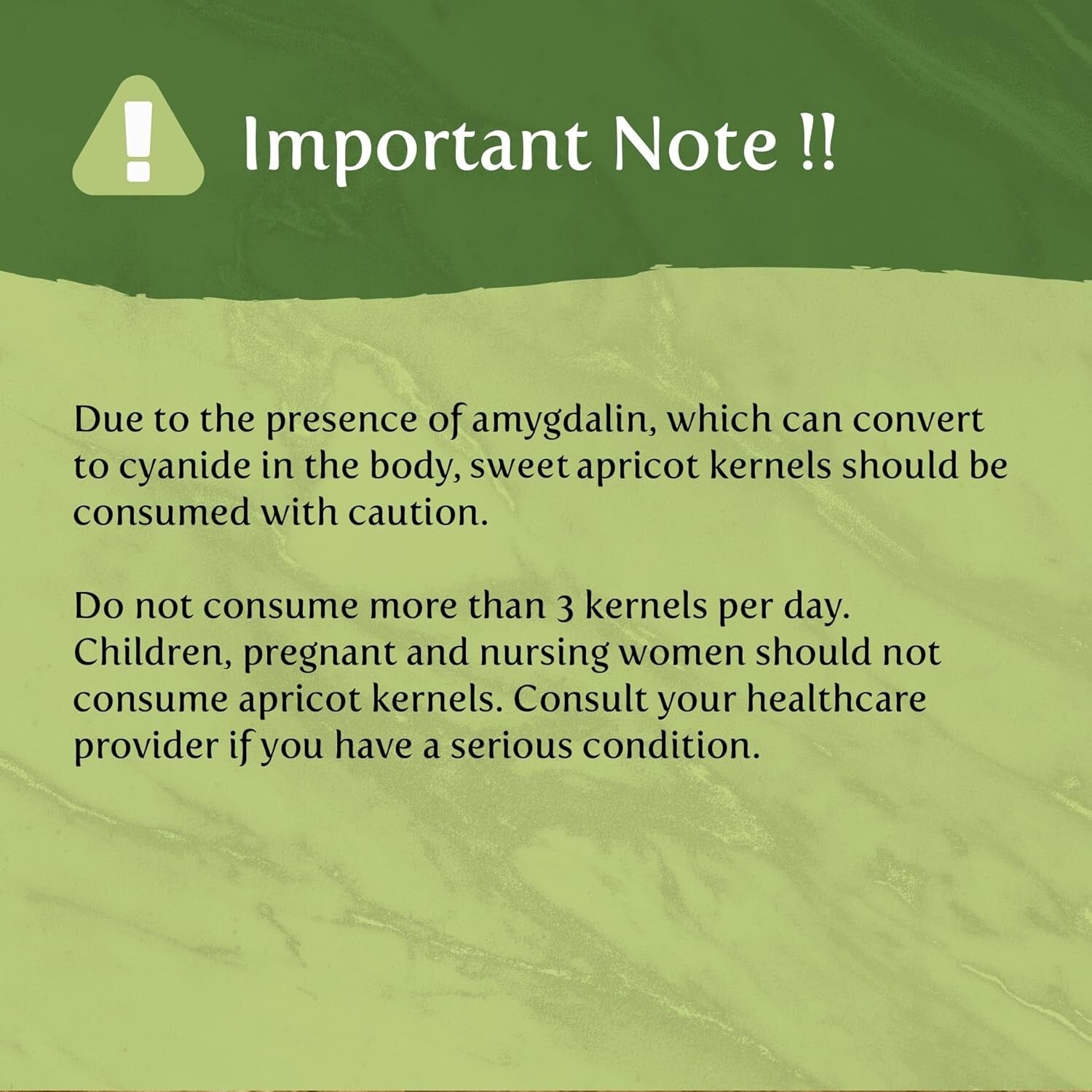 Important Note !!

Due to the presence of amygdalin, which can convert to cyanide in the body, sweet apricot kernels should be consumed with caution.

Do not consume more than 3 kernels per day. Children, pregnant and nursing women should not consume apricot kernels. Consult your healthcare provider if you have a serious condition.